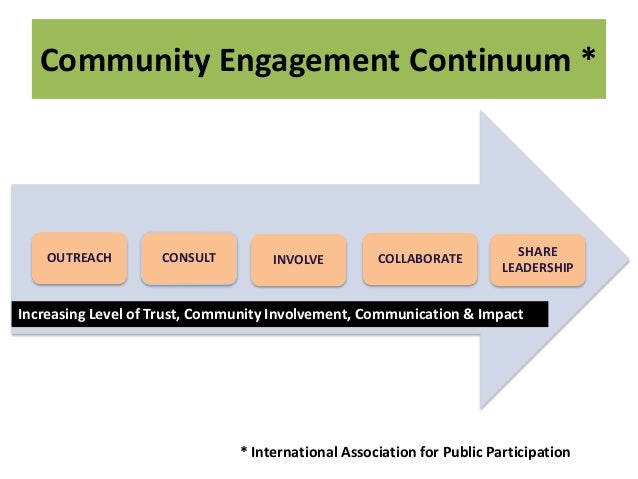 Community Engagement Continuum *

OUTREACH

CONSULT

INVOLVE

COLLABORATE

SHARE LEADERSHIP

Increasing Level of Trust, Community Involvement, Communication & Impact

* International Association for Public Participation